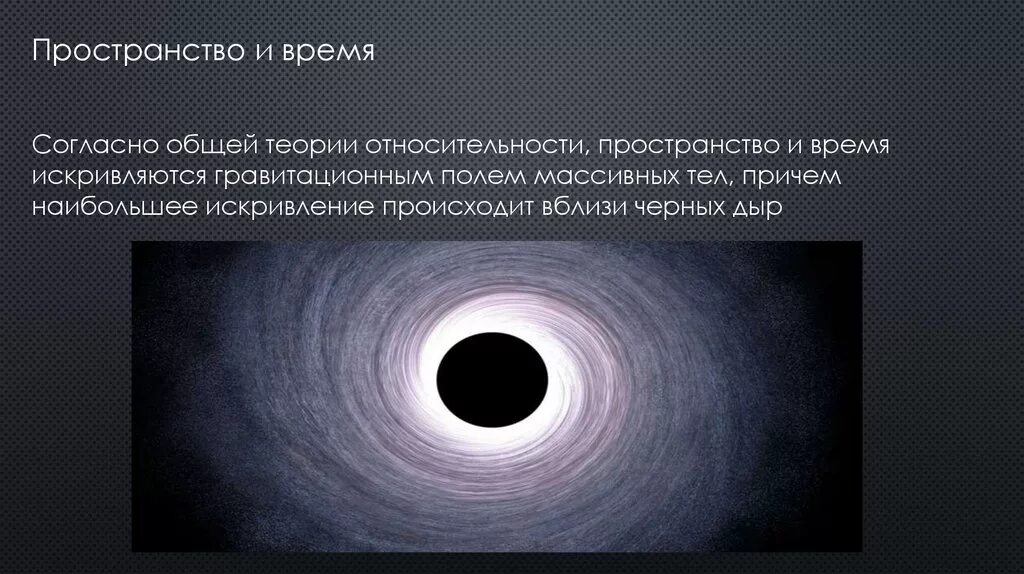 Пространство и время

Согласно общей теории относительности, пространство и время искривляются гравитационным полем массивных тел, причем наибольшее искривление происходит вблизи черных дыр